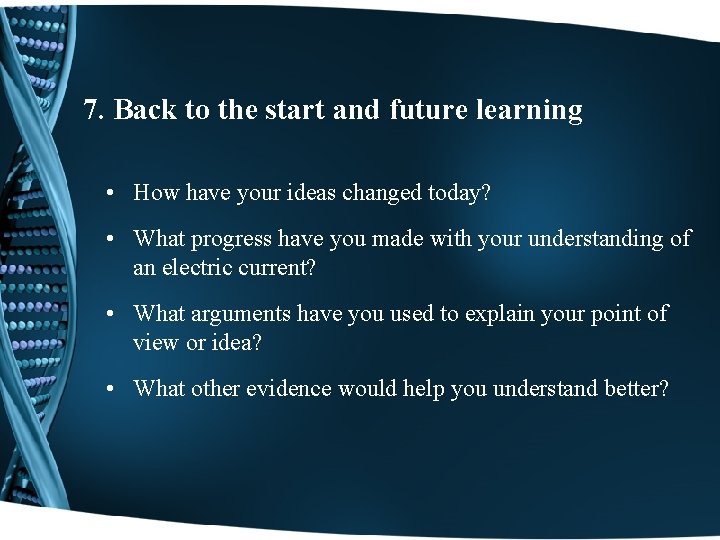 7. Back to the start and future learning

• How have your ideas changed today?

• What progress have you made with your understanding of an electric current?

• What arguments have you used to explain your point of view or idea?

• What other evidence would help you understand better?